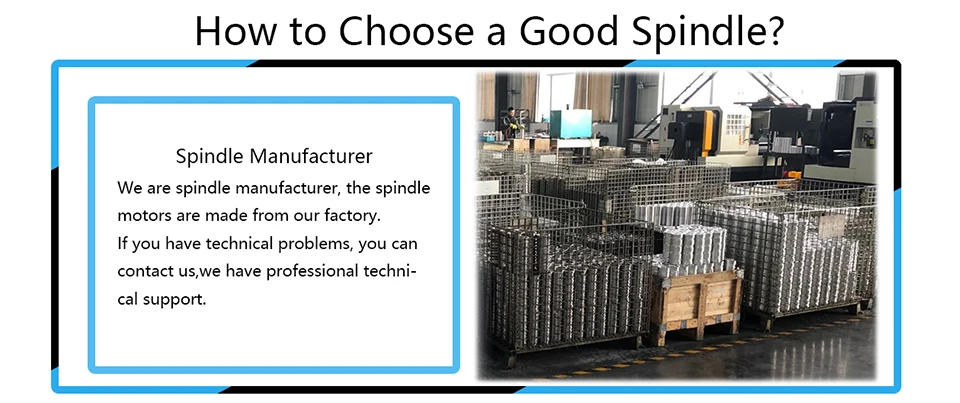 How to Choose a Good Spindle?

Spindle Manufacturer

We are spindle manufacturer, the spindle motors are made from our factory.
If you have technical problems, you can contact us,we have professional technical support.